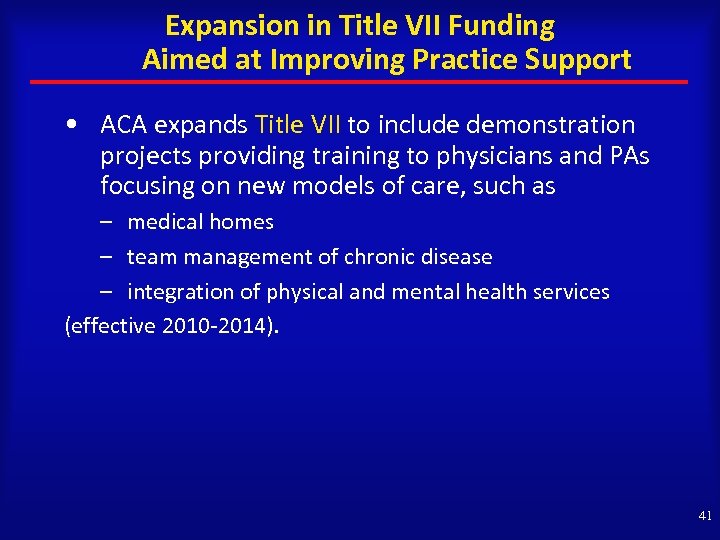 Expansion in Title VII Funding
Aimed at Improving Practice Support

• ACA expands Title VII to include demonstration projects providing training to physicians and PAs focusing on new models of care, such as

– medical homes

– team management of chronic disease

– integration of physical and mental health services

(effective 2010-2014).

41